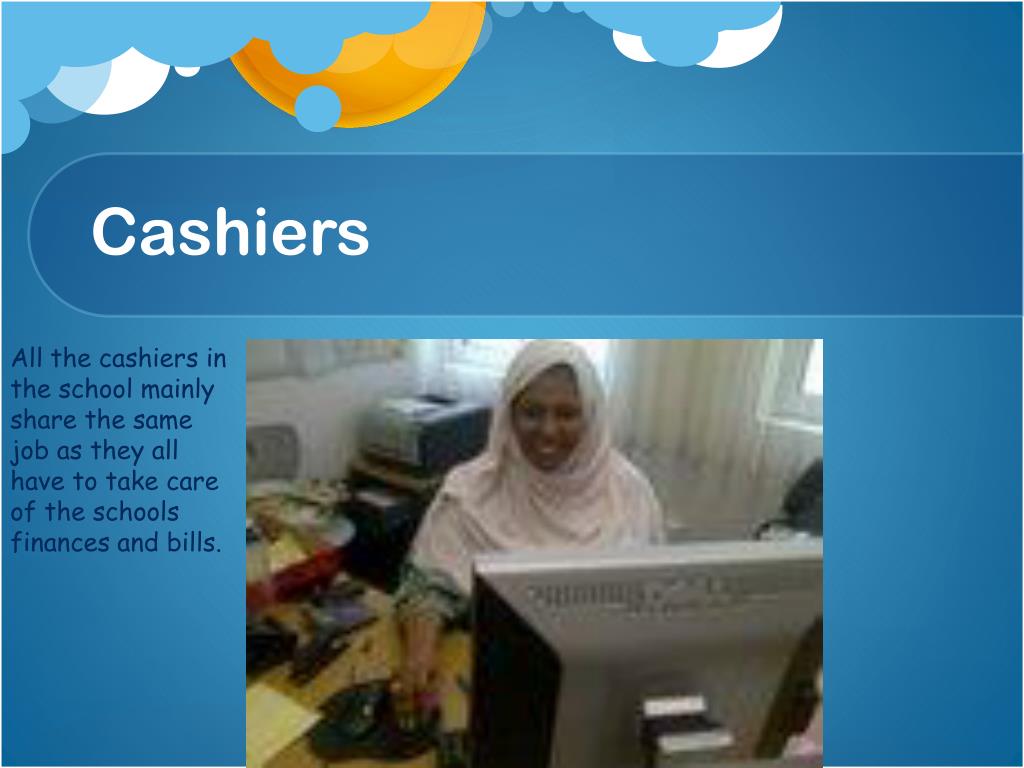 Cashiers

All the cashiers in the school mainly share the same job as they all have to take care of the schools finances and bills.